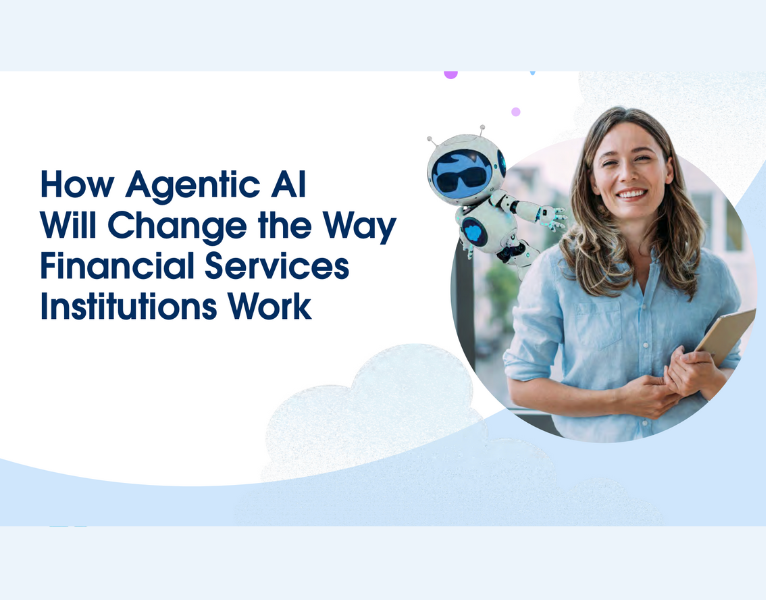 How Agentic AI Will Change the Way Financial Services Institutions Work